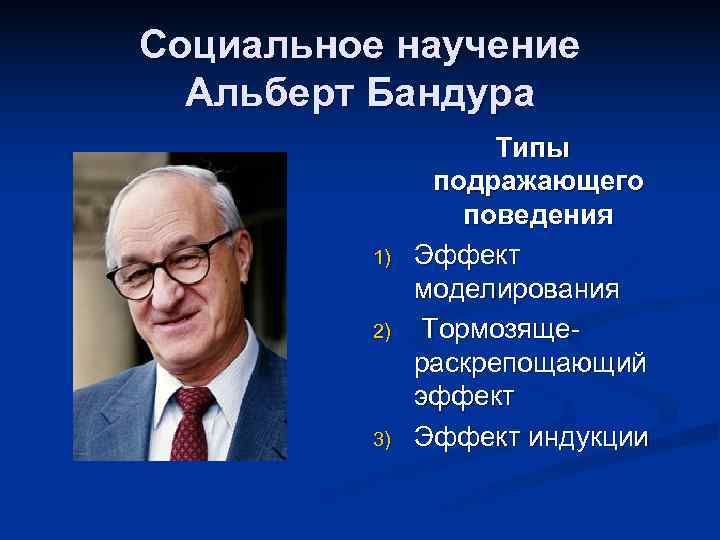 Социальное научение Альберт Бандура

Типы подражающего поведения

1) Эффект моделирования
2) Тормозяще-раскрепощающий эффект
3) Эффект индукции